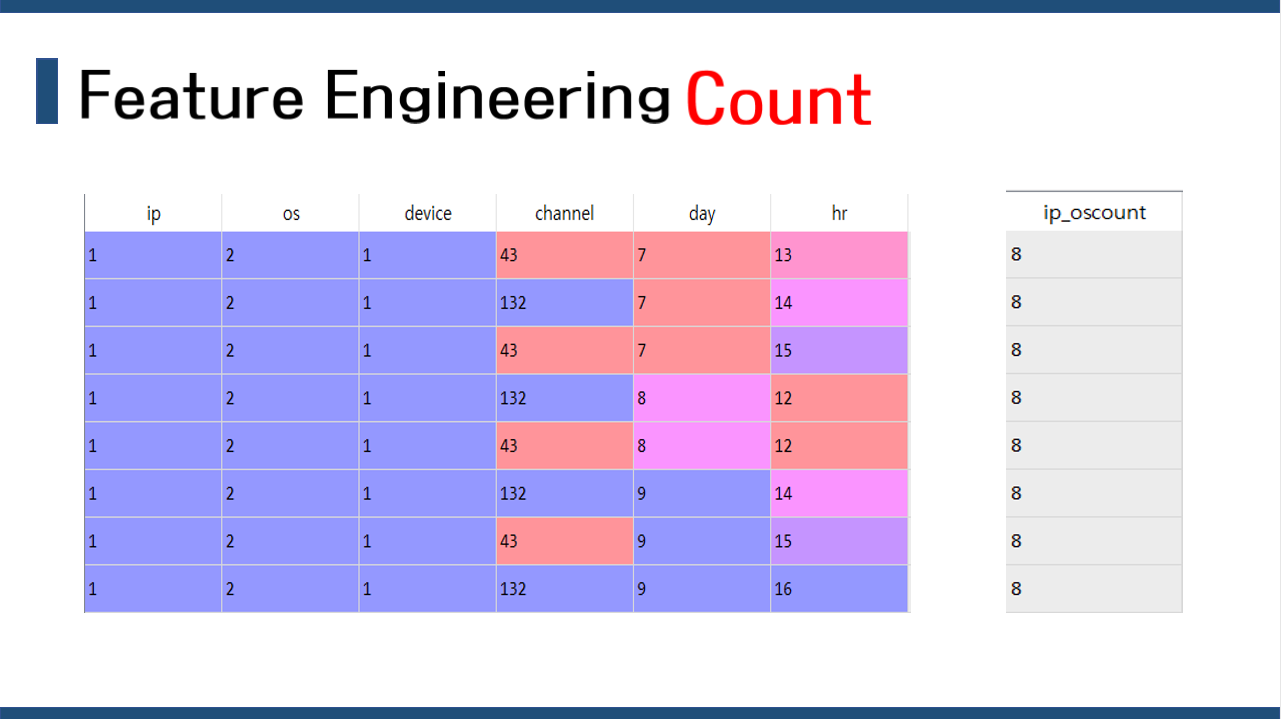 Feature Engineering Count

| ip | os | device | channel | day | hr |
|---|---|---|---|---|---|
| 1 | 2 | 1 | 43 | 7 | 13 |
| 1 | 2 | 1 | 132 | 7 | 14 |
| 1 | 2 | 1 | 43 | 7 | 15 |
| 1 | 2 | 1 | 132 | 8 | 12 |
| 1 | 2 | 1 | 43 | 8 | 12 |
| 1 | 2 | 1 | 132 | 9 | 14 |
| 1 | 2 | 1 | 43 | 9 | 15 |
| 1 | 2 | 1 | 132 | 9 | 16 |

| ip_oscount |
|---|
| 8 |
| 8 |
| 8 |
| 8 |
| 8 |
| 8 |
| 8 |
| 8 |